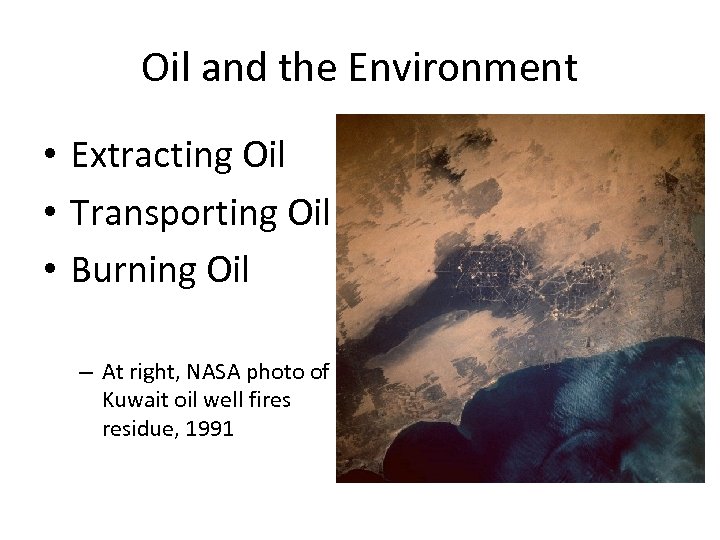 Oil and the Environment

• Extracting Oil
• Transporting Oil
• Burning Oil

– At right, NASA photo of Kuwait oil well fires residue, 1991